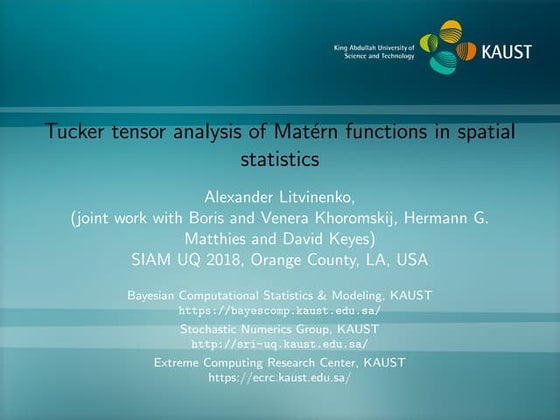 King Abdullah University of Science and Technology
KAUST

Tucker tensor analysis of Matérn functions in spatial statistics

Alexander Litvinenko,
(joint work with Boris and Venera Khoromskij, Hermann G. Matthies and David Keyes)
SIAM UQ 2018, Orange County, LA, USA

Bayesian Computational Statistics & Modeling, KAUST
https://bayescomp.kaust.edu.sa/
Stochastic Numerics Group, KAUST
http://sri-uq.kaust.edu.sa/
Extreme Computing Research Center, KAUST
https://ecrc.kaust.edu.sa/